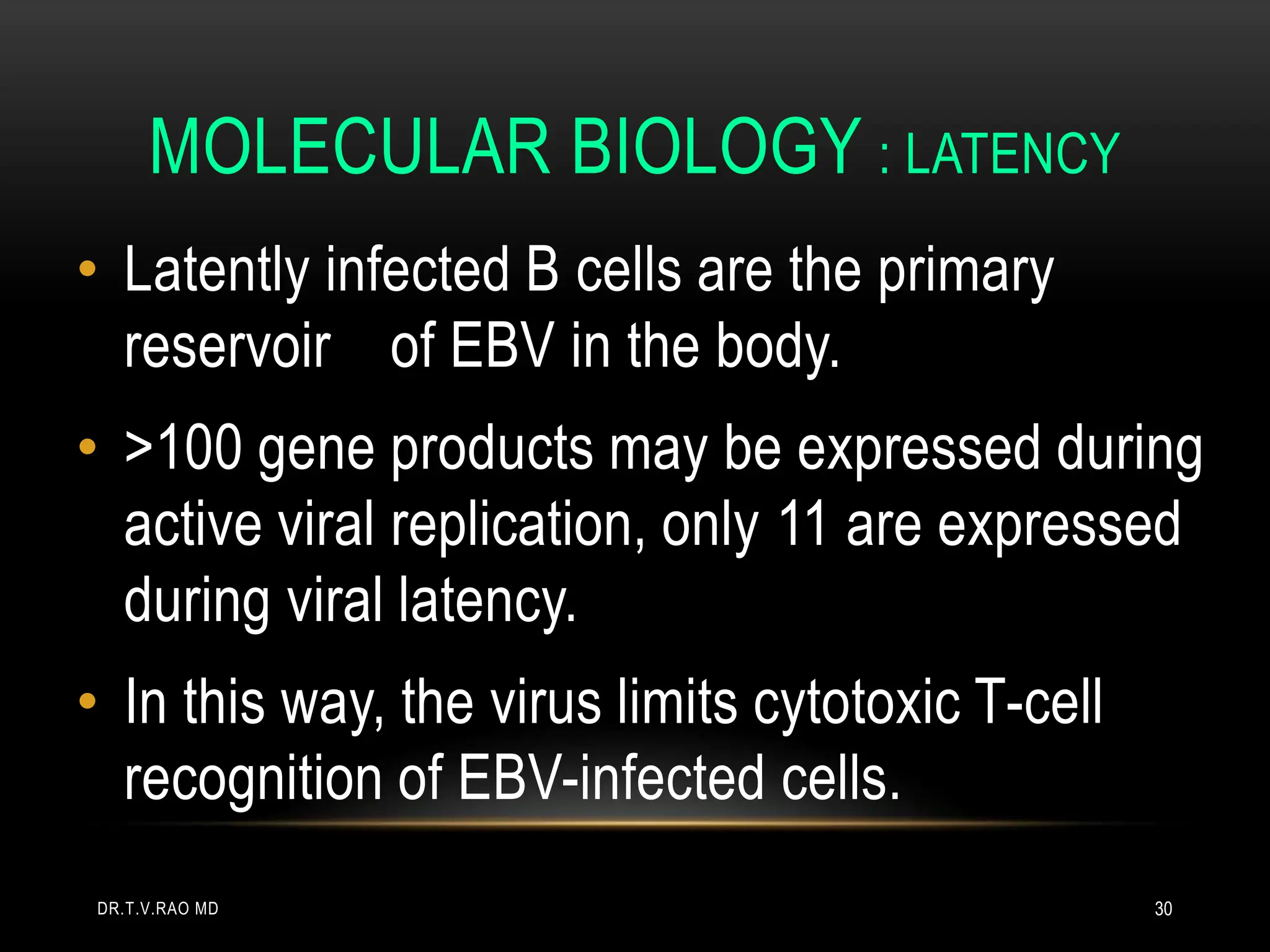 MOLECULAR BIOLOGY : LATENCY

• Latently infected B cells are the primary reservoir of EBV in the body.

• >100 gene products may be expressed during active viral replication, only 11 are expressed during viral latency.

• In this way, the virus limits cytotoxic T-cell recognition of EBV-infected cells.

DR.T.V.RAO MD

30